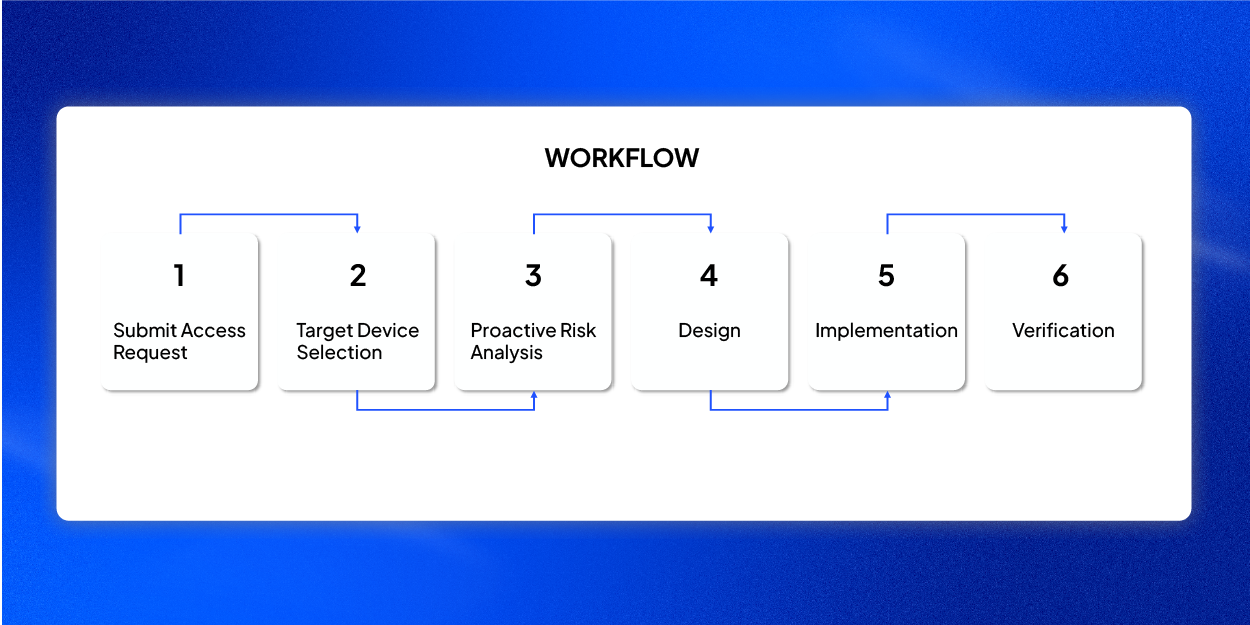 WORKFLOW

1
Submit Access Request

2
Target Device Selection

3
Proactive Risk Analysis

4
Design

5
Implementation

6
Verification